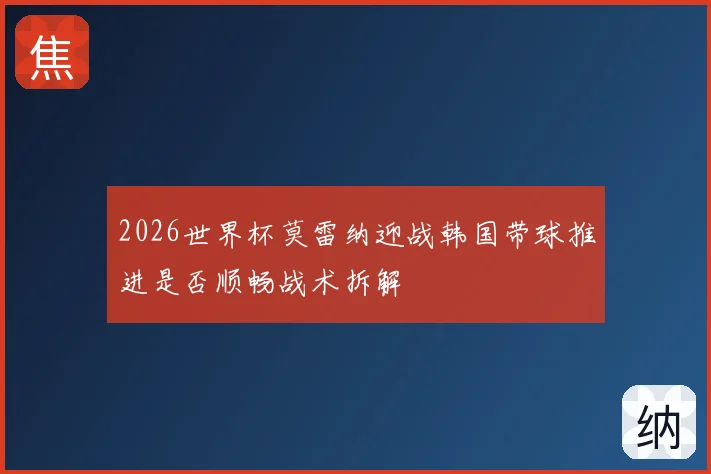 焦

2026世界杯莫雷纳迎战韩国带球推进是否顺畅战术拆解

纳